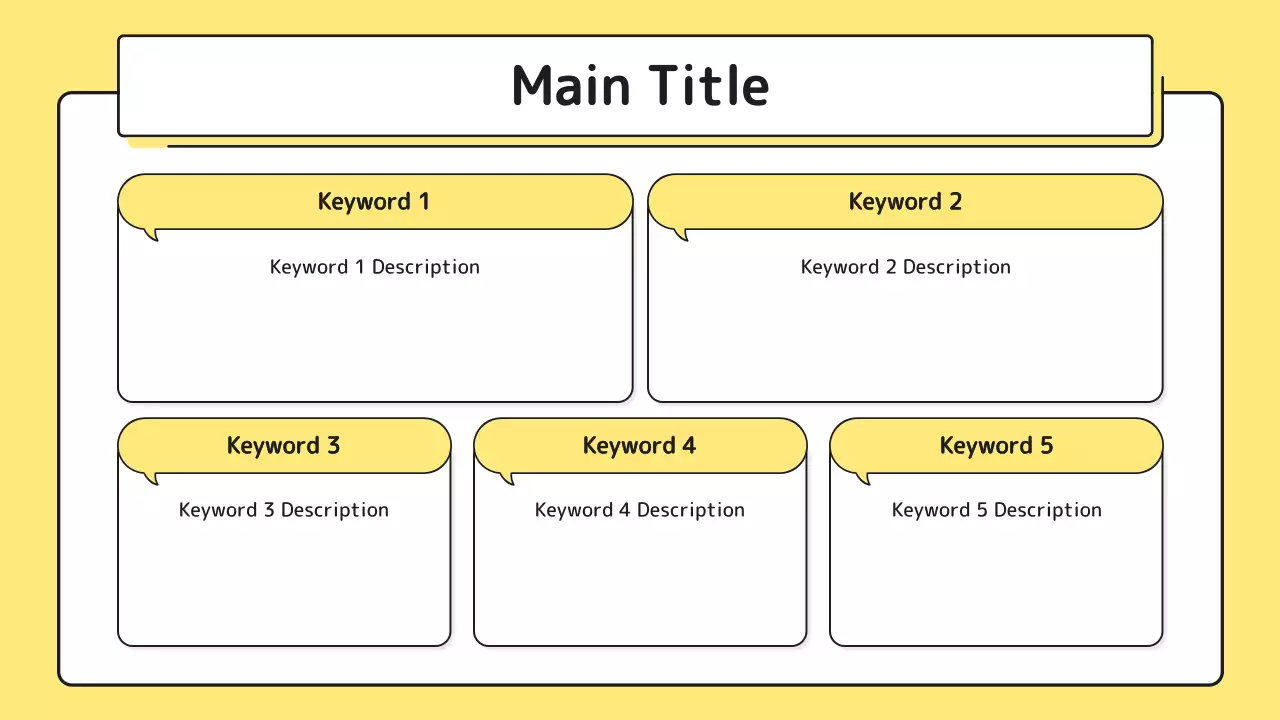 Main Title

Keyword 1

Keyword 1 Description

Keyword 2

Keyword 2 Description

Keyword 3

Keyword 3 Description

Keyword 4

Keyword 4 Description

Keyword 5

Keyword 5 Description